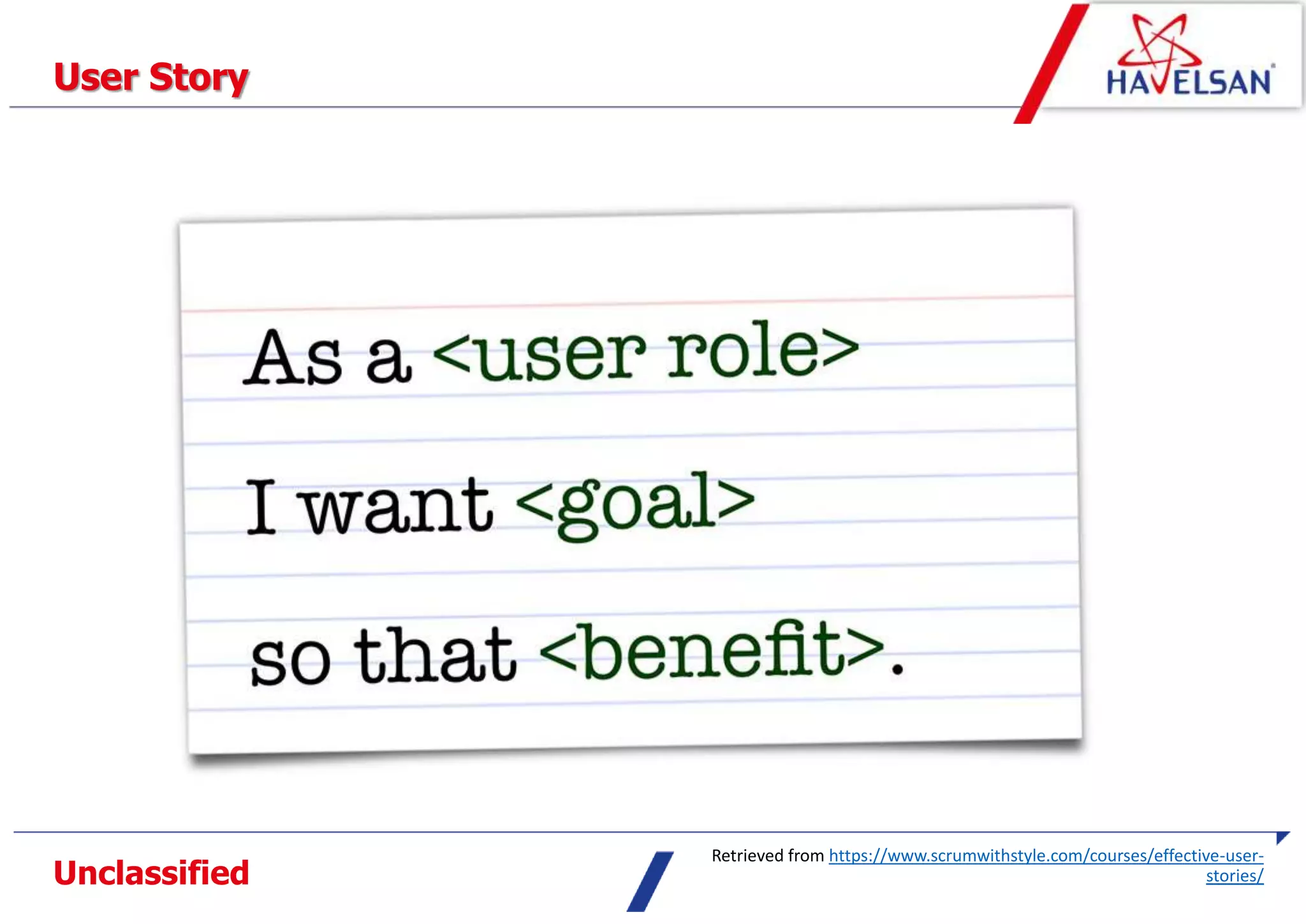 User Story

HAVELSAN

As a <user role>

I want <goal>

so that <benefit>.

Unclassified

Retrieved from https://www.scrumwithstyle.com/courses/effective-user-stories/